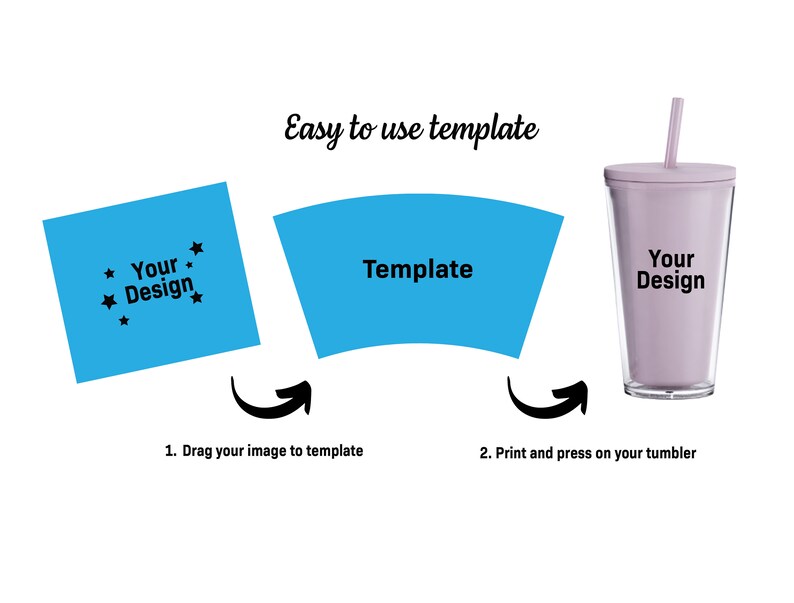 Easy to use template

Your Design

Template

Your Design

1. Drag your image to template

2. Print and press on your tumbler